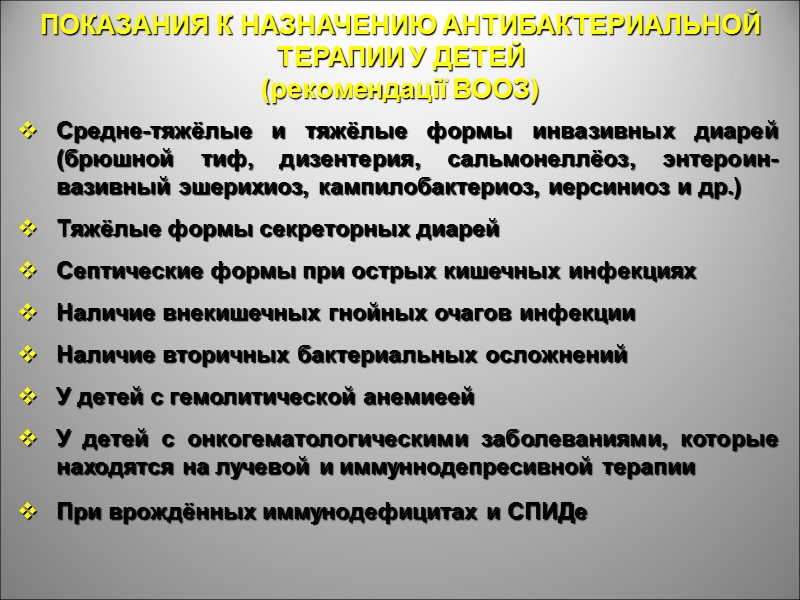 ПОКАЗАНИЯ К НАЗНАЧЕНИЮ АНТИБАКТЕРИАЛЬНОЙ ТЕРАПИИ У ДЕТЕЙ
(рекомендації ВООЗ)

❖ Средне-тяжёлые и тяжёлые формы инвазивных диарей (брюшной тиф, дизентерия, сальмонеллёоз, энтероинвазивный эшерихиоз, кампилобактериоз, иерсиниоз и др.)

❖ Тяжёлые формы секреторных диарей

❖ Септические формы при острых кишечных инфекциях

❖ Наличие внекишечных гнойных очагов инфекции

❖ Наличие вторичных бактериальных осложнений

❖ У детей с гемолитической анемиеей

❖ У детей с онкогематологическими заболеваниями, которые находятся на лучевой и иммуннодепресивной терапии

❖ При врождённых иммунодефицитах и СПИДе